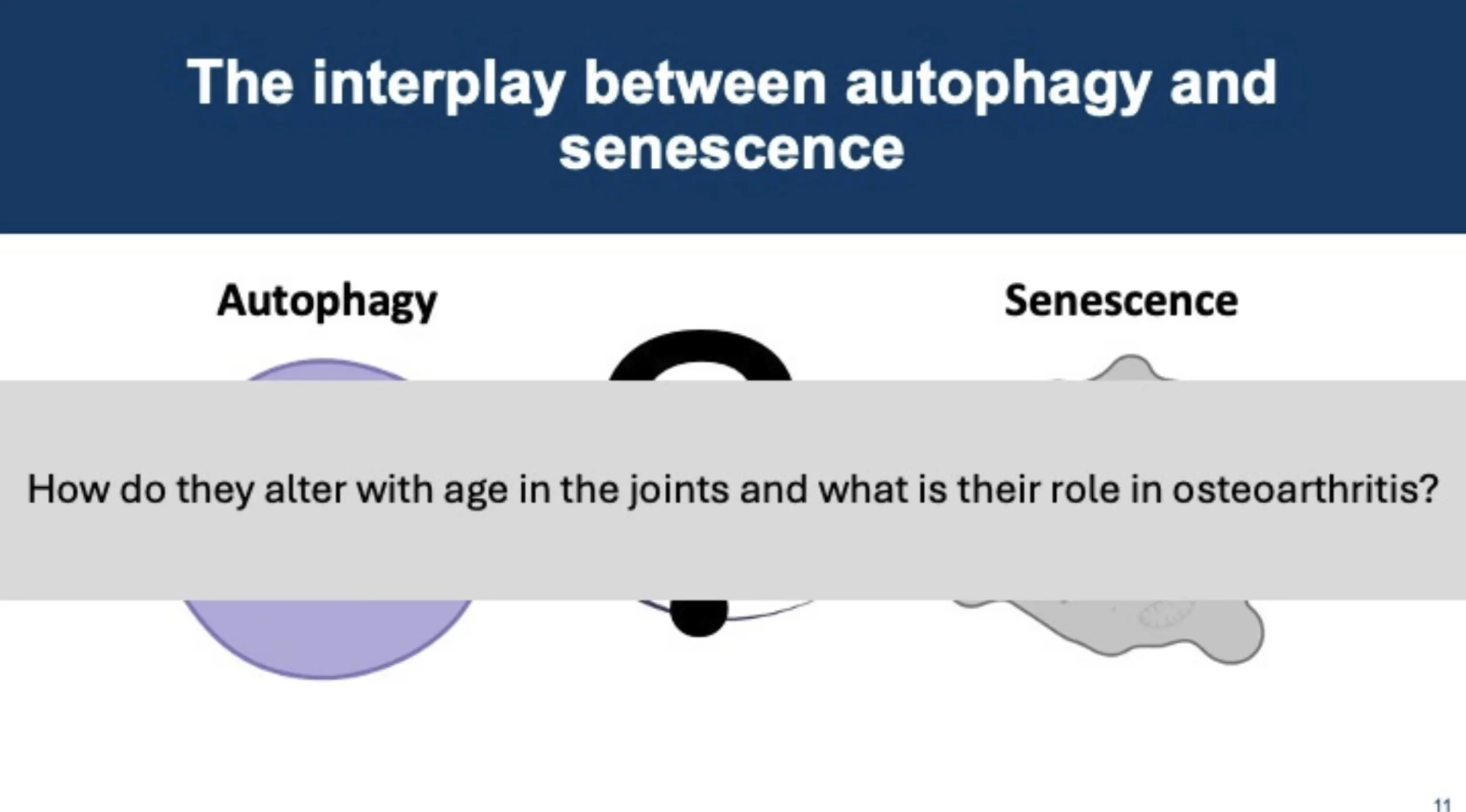 The interplay between autophagy and senescence

Autophagy

Senescence

How do they alter with age in the joints and what is their role in osteoarthritis?

11